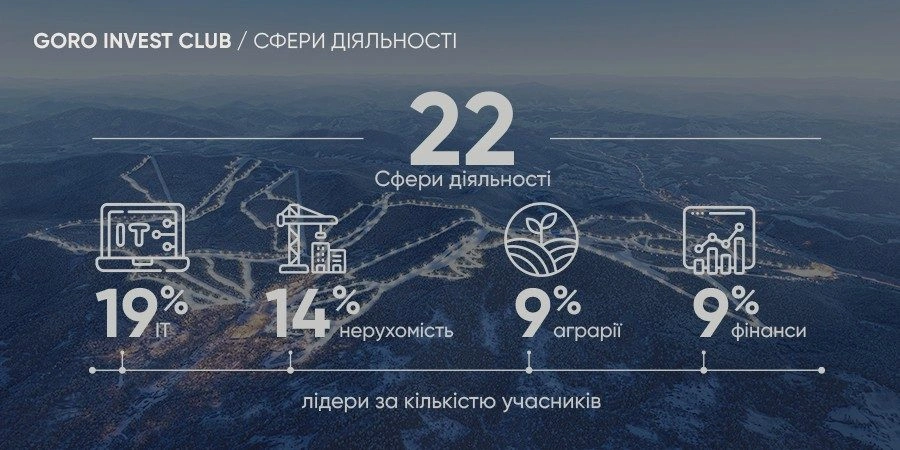 GORO INVEST CLUB / СФЕРИ ДІЯЛЬНОСТІ

22
Сфери діяльності

IT

19% IT

14% нерухомість

9% аграрії

9% фінанси

лідери за кількістю учасників